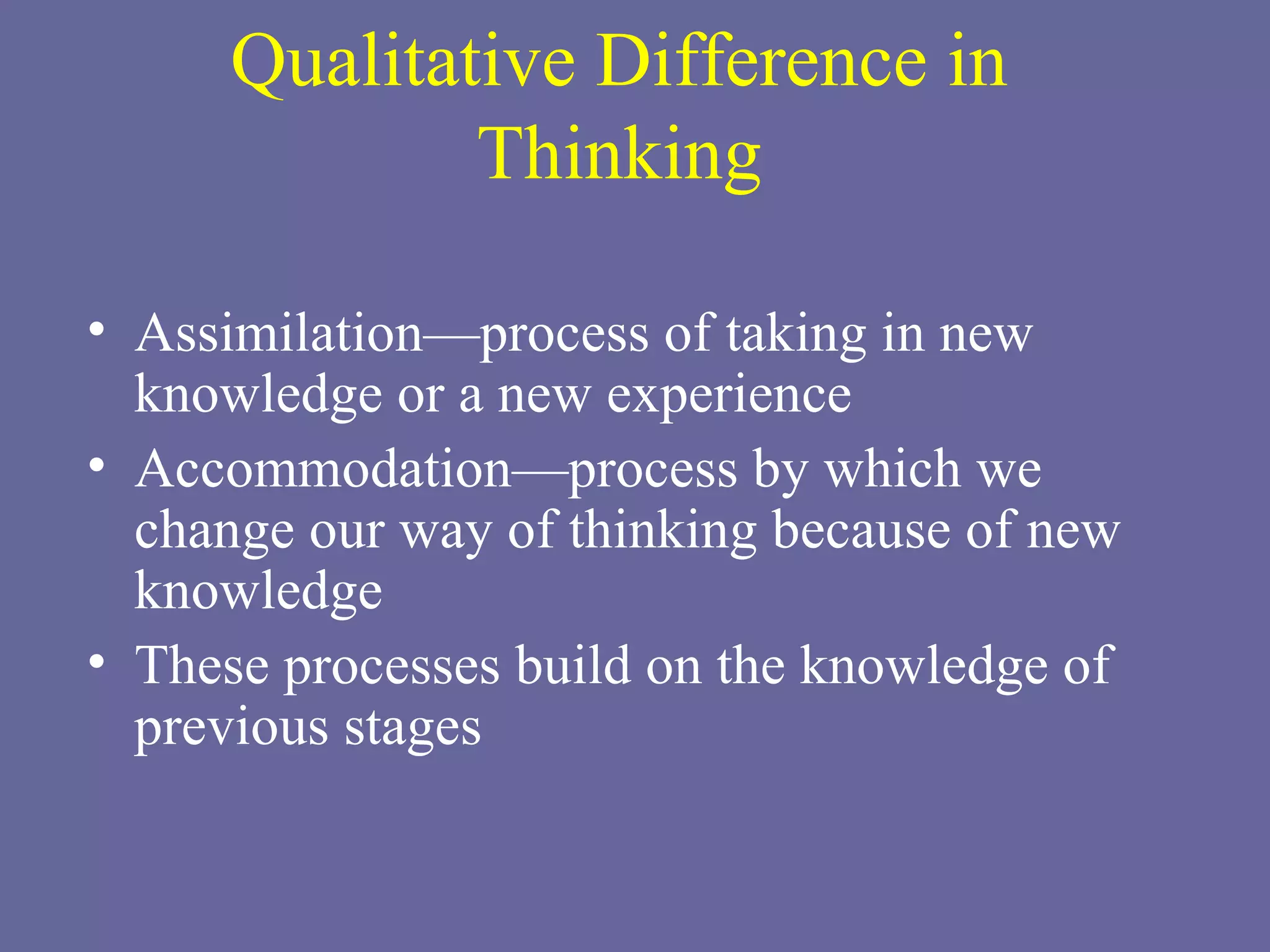 Qualitative Difference in Thinking

• Assimilation—process of taking in new knowledge or a new experience
• Accommodation—process by which we change our way of thinking because of new knowledge
• These processes build on the knowledge of previous stages